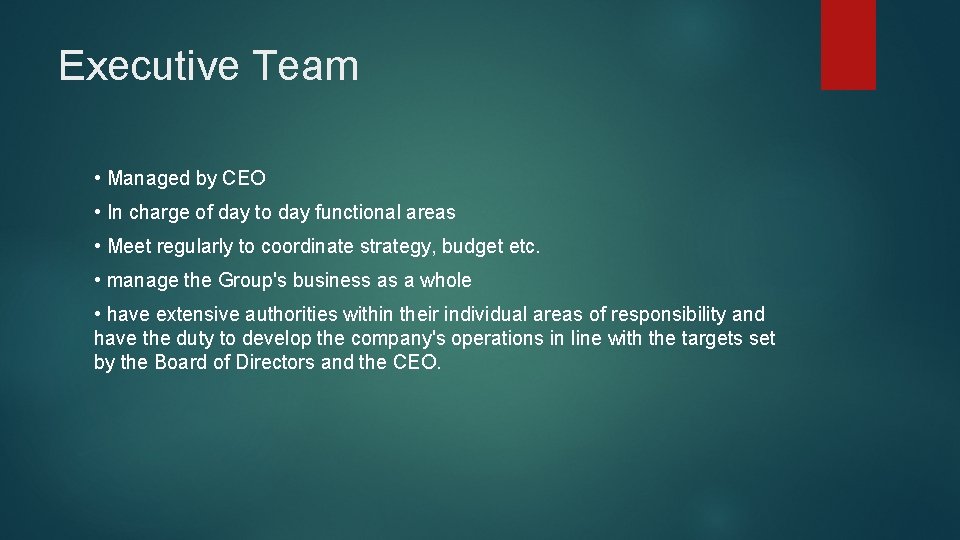 Executive Team

• Managed by CEO

• In charge of day to day functional areas

• Meet regularly to coordinate strategy, budget etc.

• manage the Group's business as a whole

• have extensive authorities within their individual areas of responsibility and have the duty to develop the company's operations in line with the targets set by the Board of Directors and the CEO.